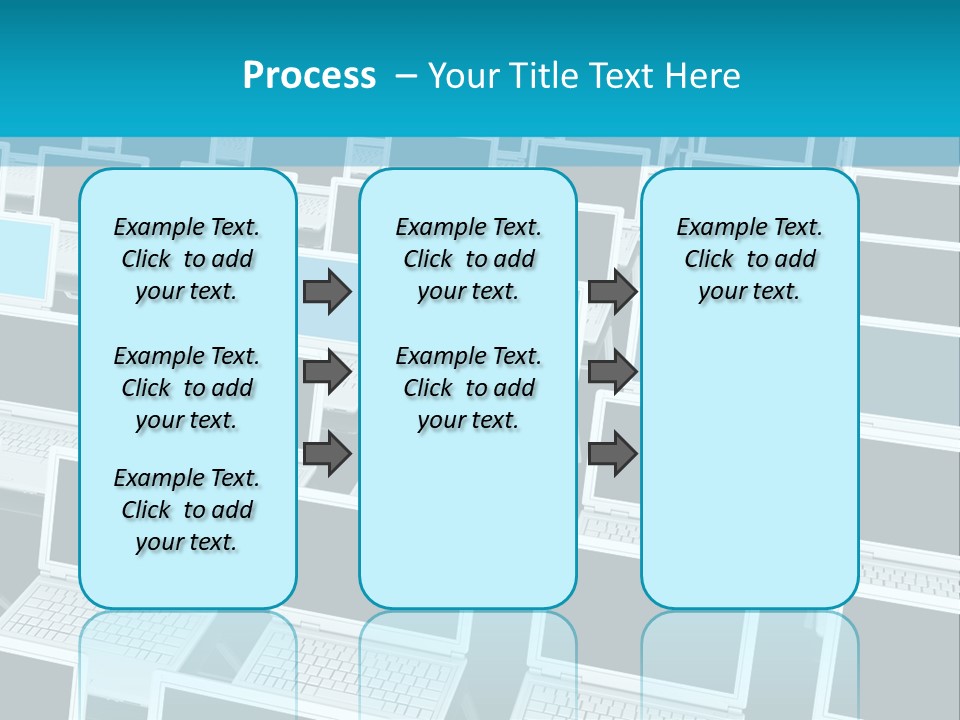 Process – Your Title Text Here

Example Text. Click to add your text.

Example Text. Click to add your text.

Example Text. Click to add your text.

Example Text. Click to add your text.

Example Text. Click to add your text.

Example Text. Click to add your text.